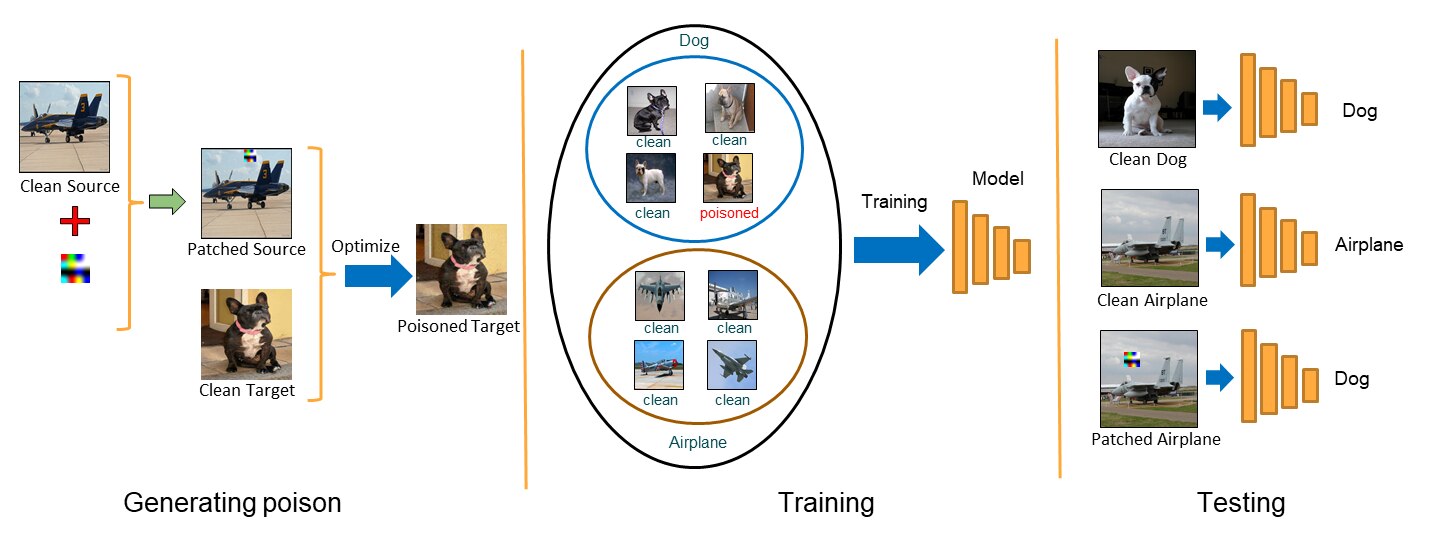 Clean Source

Patched Source

Clean Target

Optimize

Poisoned Target

Generating poison

Dog

clean

clean

clean

poisoned

clean

clean

clean

clean

Airplane

Training

Model

Training

Clean Dog

Dog

Clean Airplane

Airplane

Patched Airplane

Dog

Testing